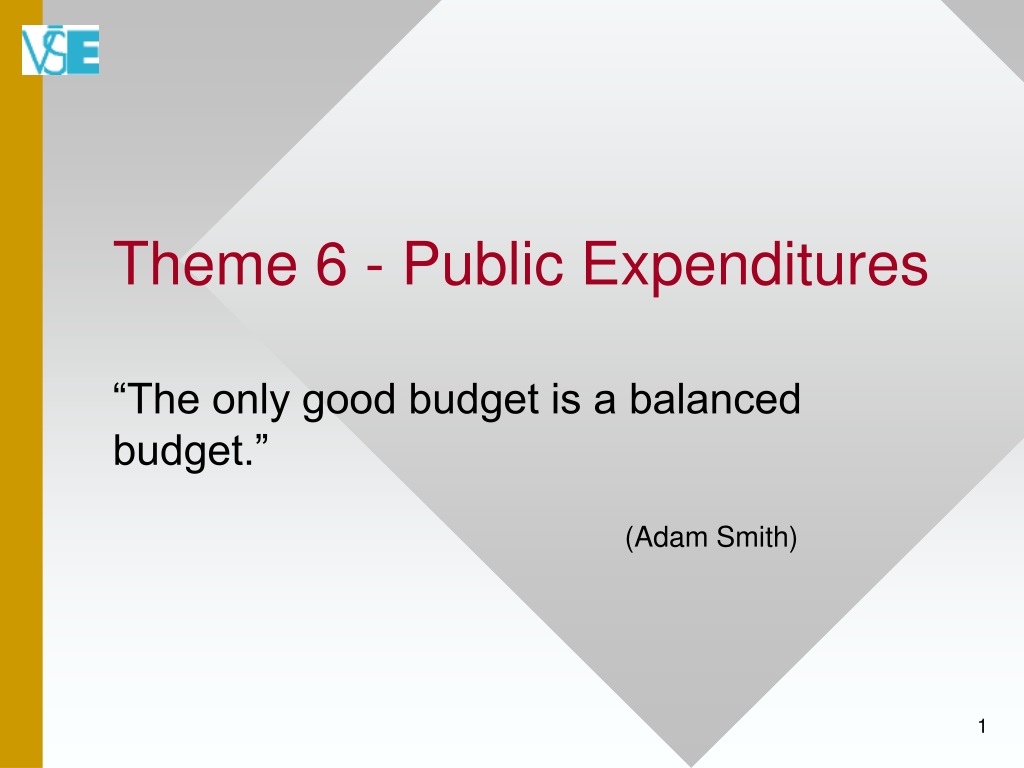 VŠE

Theme 6 - Public Expenditures

“The only good budget is a balanced budget.”

(Adam Smith)

1